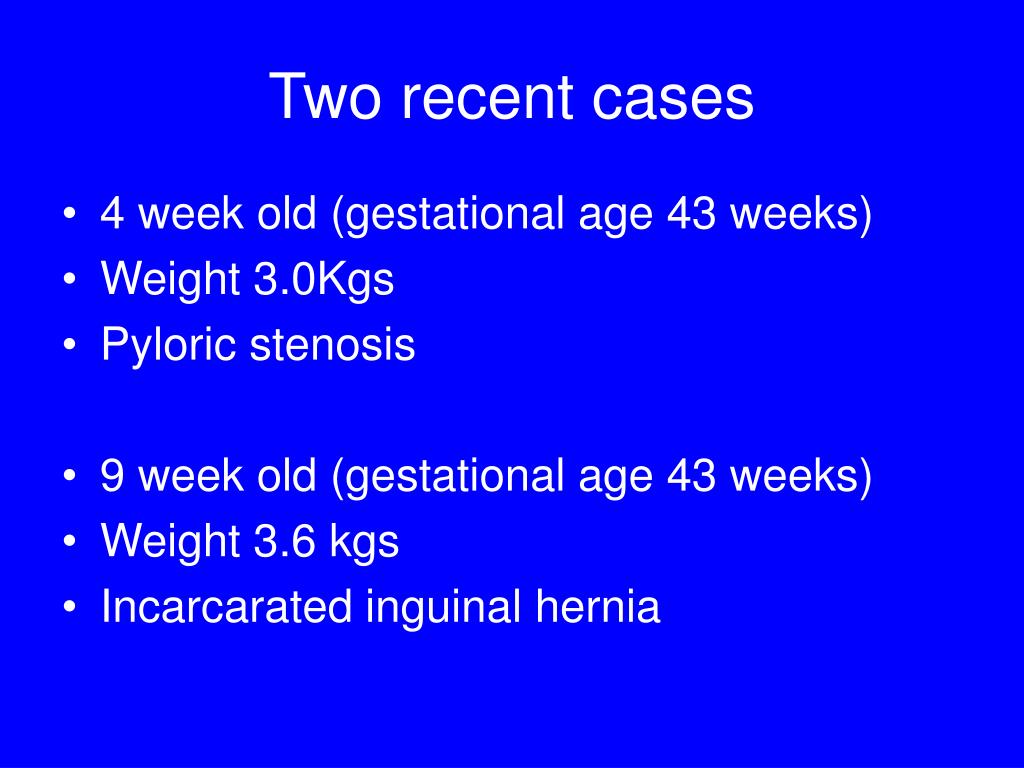 Two recent cases

• 4 week old (gestational age 43 weeks)
• Weight 3.0Kgs
• Pyloric stenosis

• 9 week old (gestational age 43 weeks)
• Weight 3.6 kgs
• Incarcarated inguinal hernia